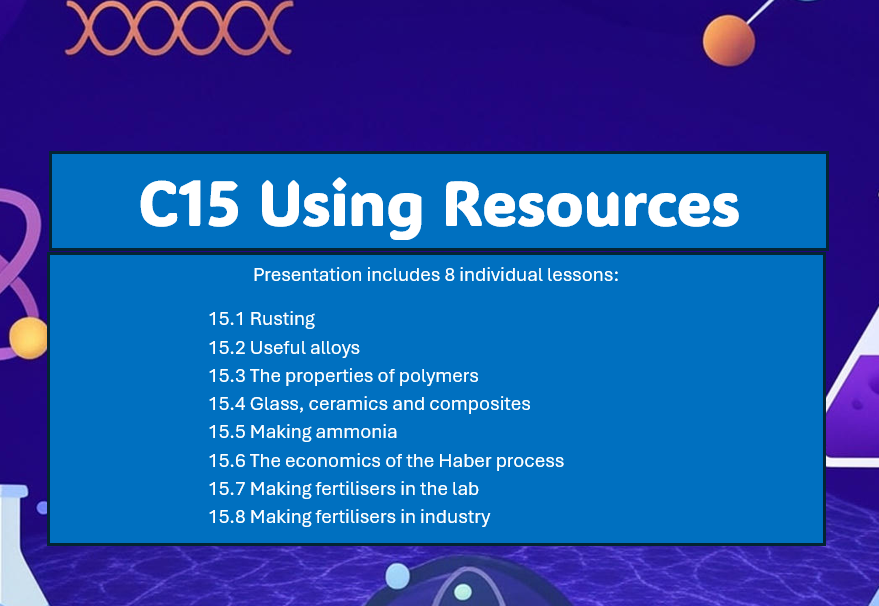 C15 Using Resources

Presentation includes 8 individual lessons:

15.1 Rusting
15.2 Useful alloys
15.3 The properties of polymers
15.4 Glass, ceramics and composites
15.5 Making ammonia
15.6 The economics of the Haber process
15.7 Making fertilisers in the lab
15.8 Making fertilisers in industry